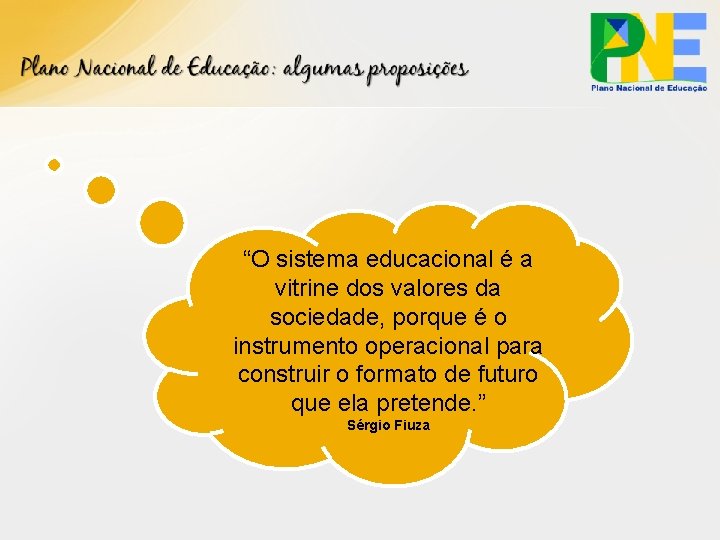 Plano Nacional de Educação: algumas proposições

PNE
Plano Nacional de Educação

“O sistema educacional é a vitrine dos valores da sociedade, porque é o instrumento operacional para construir o formato de futuro que ela pretende.”
Sérgio Fiuza